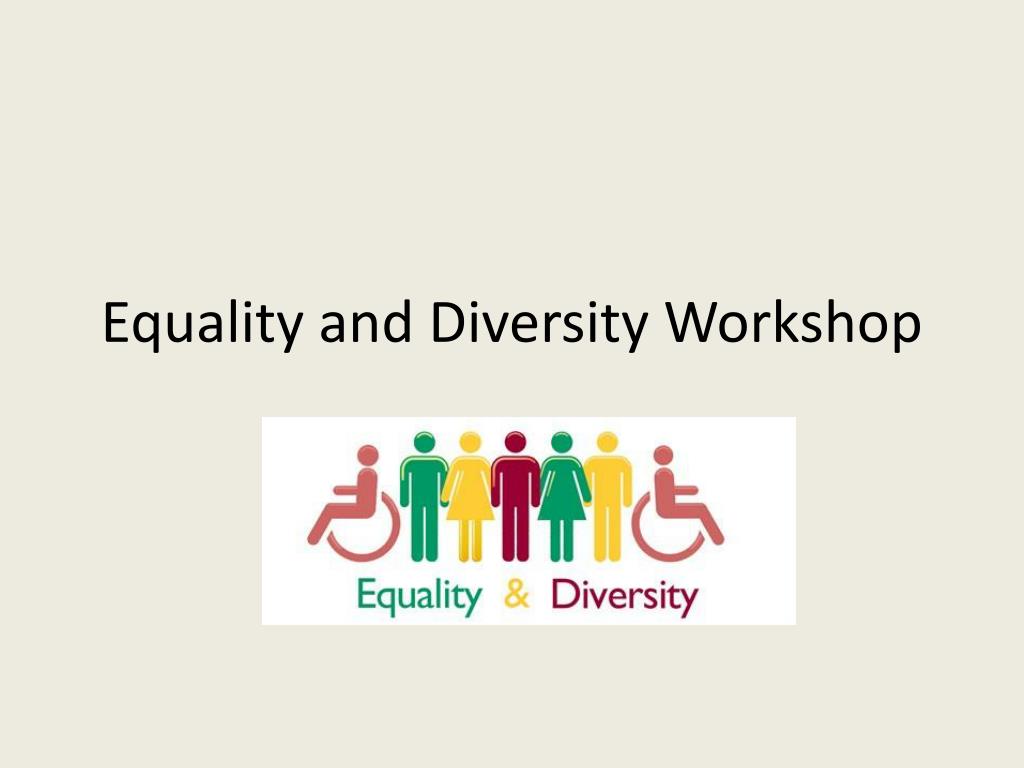 Equality and Diversity Workshop

Equality & Diversity